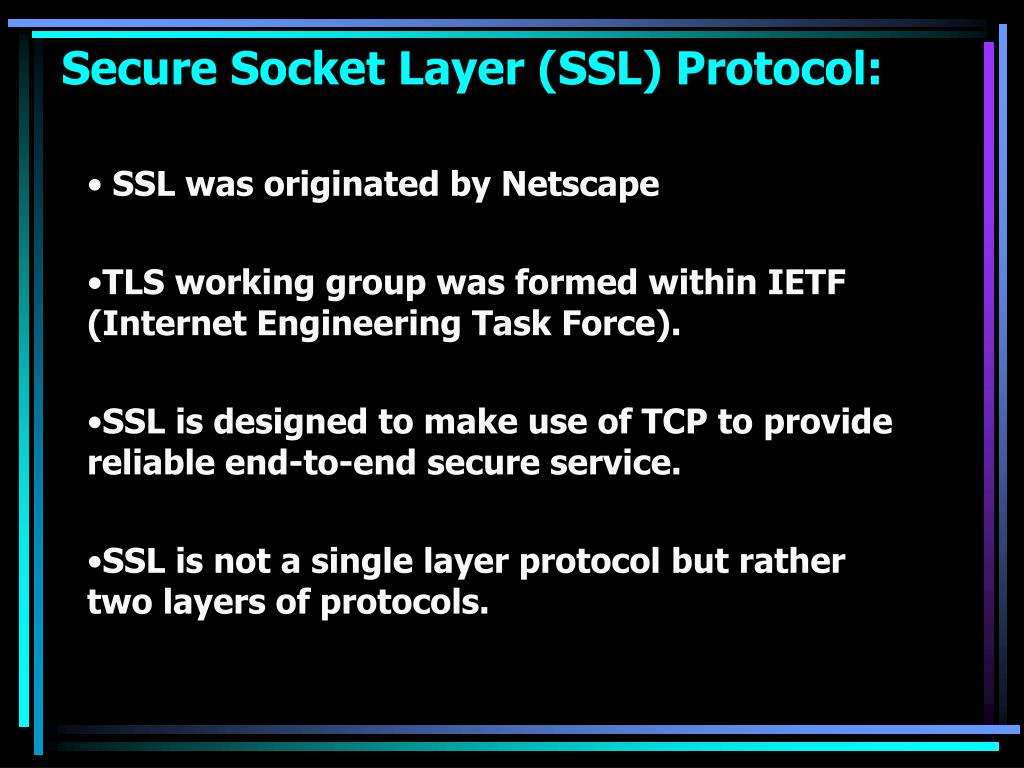 Secure Socket Layer (SSL) Protocol:

• SSL was originated by Netscape

•TLS working group was formed within IETF (Internet Engineering Task Force).

•SSL is designed to make use of TCP to provide reliable end-to-end secure service.

•SSL is not a single layer protocol but rather two layers of protocols.